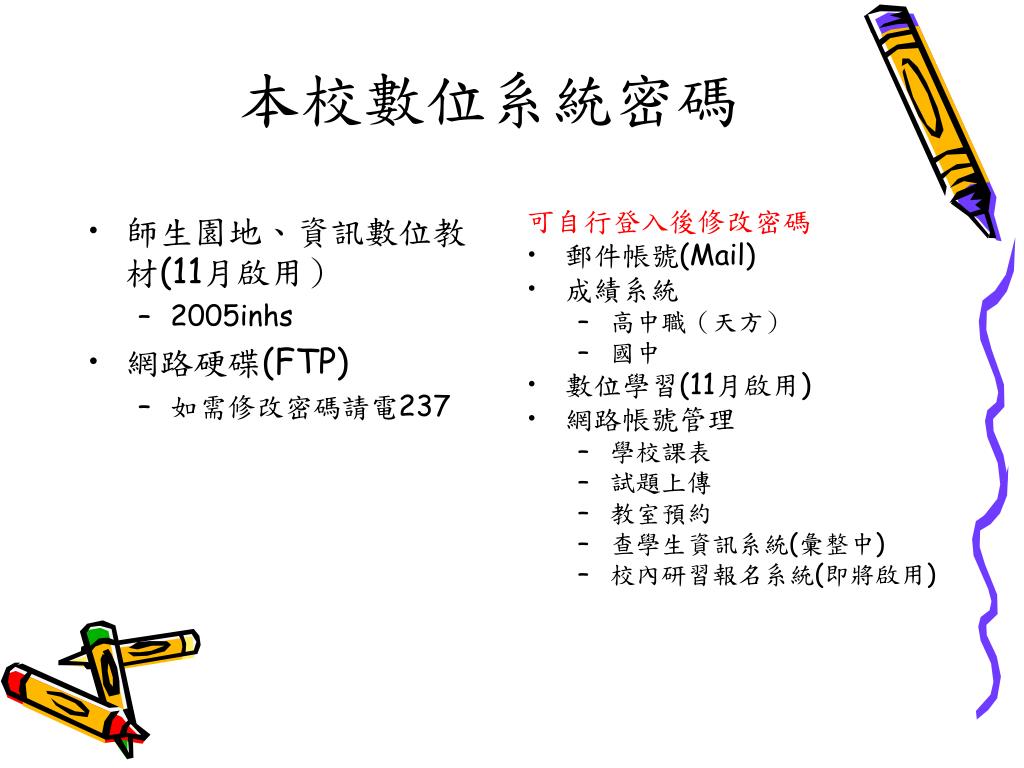 本校數位系統密碼

• 師生園地、資訊數位教材(11月啟用）
  – 2005inhs
• 網路硬碟(FTP)
  – 如需修改密碼請電237

可自行登入後修改密碼
• 郵件帳號(Mail)
• 成績系統
  – 高中職（天方）
  – 國中
• 數位學習(11月啟用)
• 網路帳號管理
  – 學校課表
  – 試題上傳
  – 教室預約
  – 查學生資訊系統(彙整中)
  – 校內研習報名系統(即將啟用)